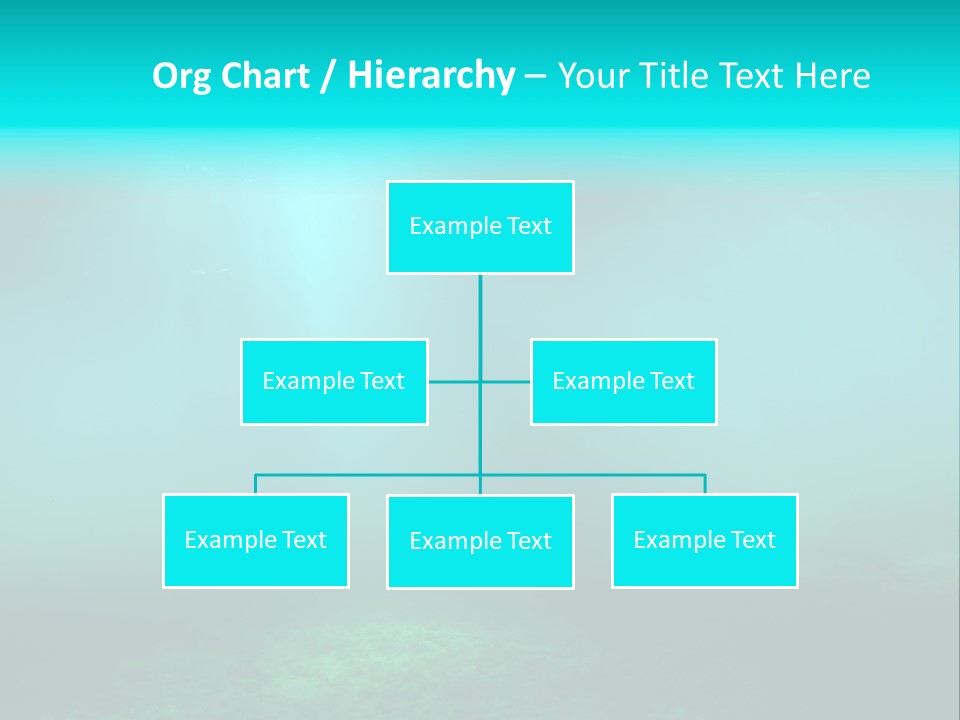 Org Chart / Hierarchy – Your Title Text Here

Example Text

Example Text

Example Text

Example Text

Example Text

Example Text